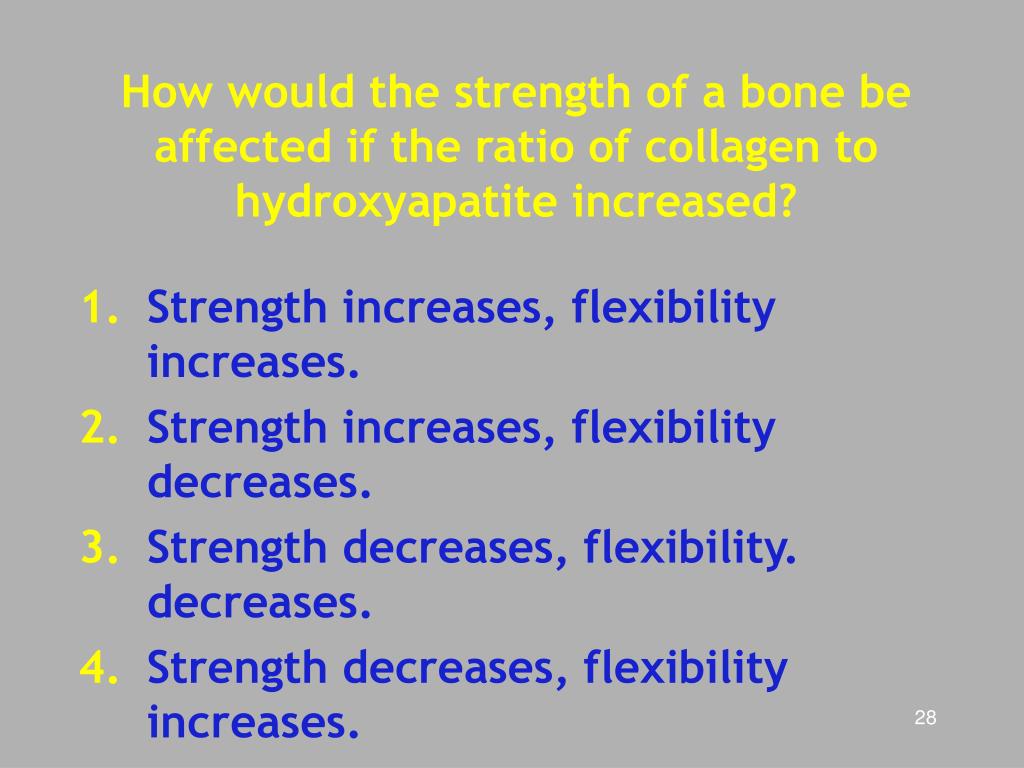 How would the strength of a bone be affected if the ratio of collagen to hydroxyapatite increased?

1. Strength increases, flexibility increases.
2. Strength increases, flexibility decreases.
3. Strength decreases, flexibility. decreases.
4. Strength decreases, flexibility increases.

28